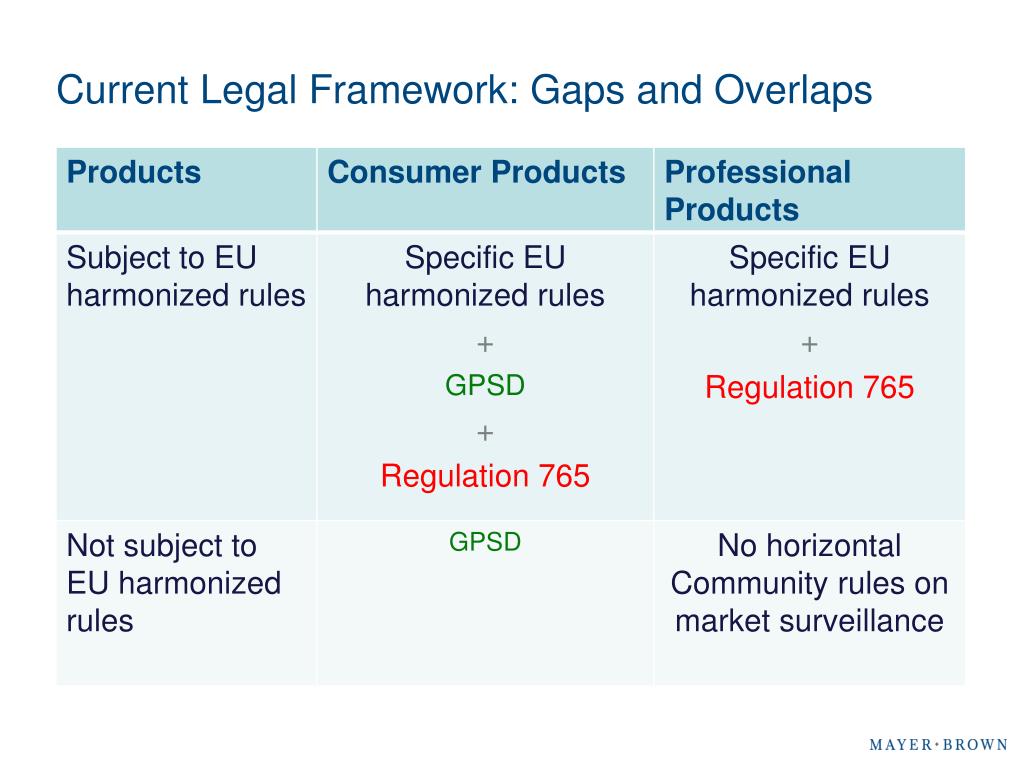 Current Legal Framework: Gaps and Overlaps

| Products | Consumer Products | Professional Products |
|---|---|---|
| Subject to EU harmonized rules | Specific EU harmonized rules + GPSD + Regulation 765 | Specific EU harmonized rules + Regulation 765 |
| Not subject to EU harmonized rules | GPSD | No horizontal Community rules on market surveillance |

MAYER•BROWN